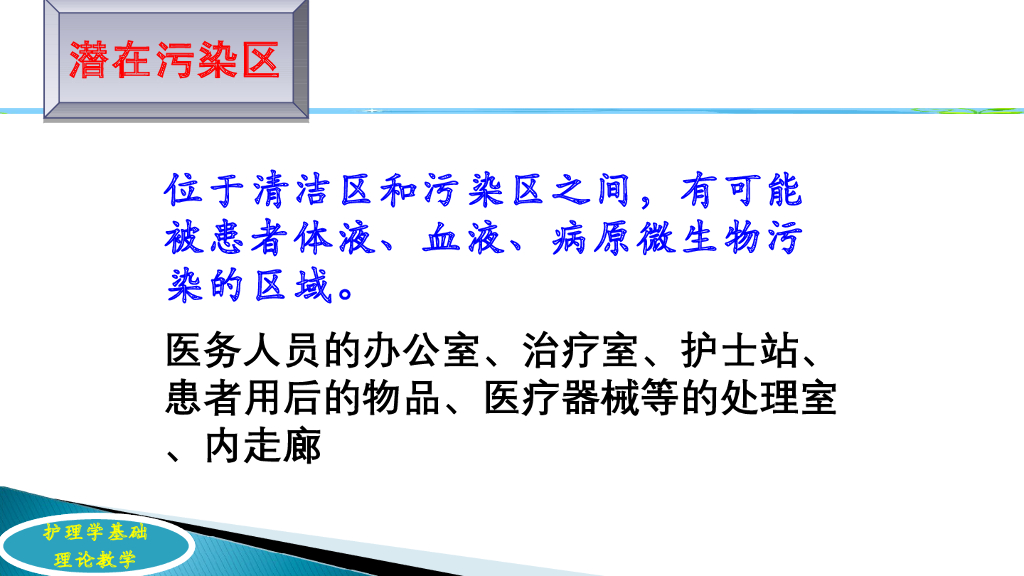 潜在污染区

位于清洁区和污染区之间，有可能被患者体液、血液、病原微生物污染的区域。

医务人员的办公室、治疗室、护士站、患者用后的物品、医疗器械等的处理室、内走廊

护理学基础
理论教学